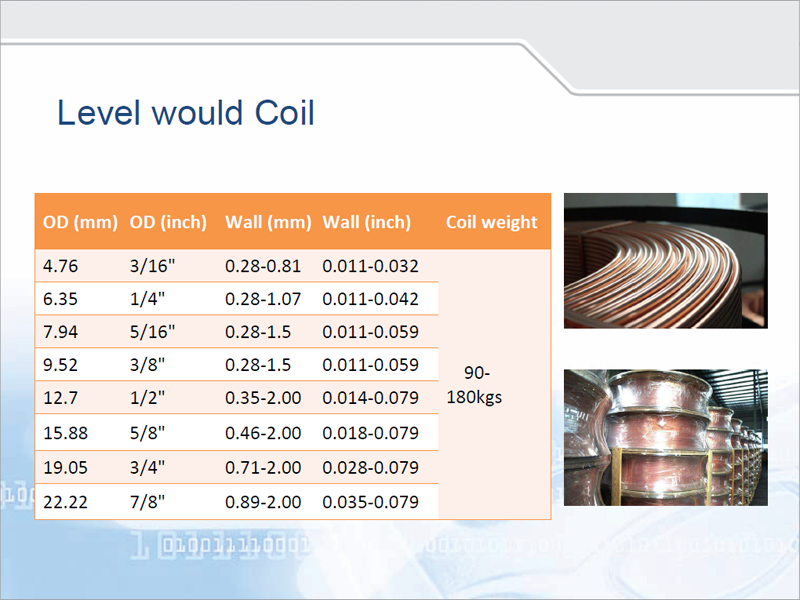 Level would Coil

| OD (mm) | OD (inch) | Wall (mm) | Wall (inch) | Coil weight |
|---|---|---|---|---|
| 4.76 | 3/16" | 0.28-0.81 | 0.011-0.032 | 90-180kgs |
| 6.35 | 1/4" | 0.28-1.07 | 0.011-0.042 | |
| 7.94 | 5/16" | 0.28-1.5 | 0.011-0.059 | |
| 9.52 | 3/8" | 0.28-1.5 | 0.011-0.059 | |
| 12.7 | 1/2" | 0.35-2.00 | 0.014-0.079 | |
| 15.88 | 5/8" | 0.46-2.00 | 0.018-0.079 | |
| 19.05 | 3/4" | 0.71-2.00 | 0.028-0.079 | |
| 22.22 | 7/8" | 0.89-2.00 | 0.035-0.079 | |